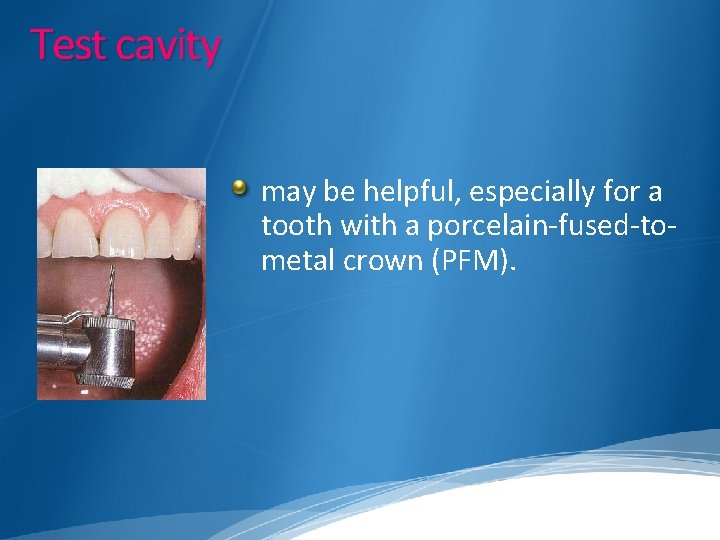 Test cavity

may be helpful, especially for a tooth with a porcelain-fused-to-metal crown (PFM).